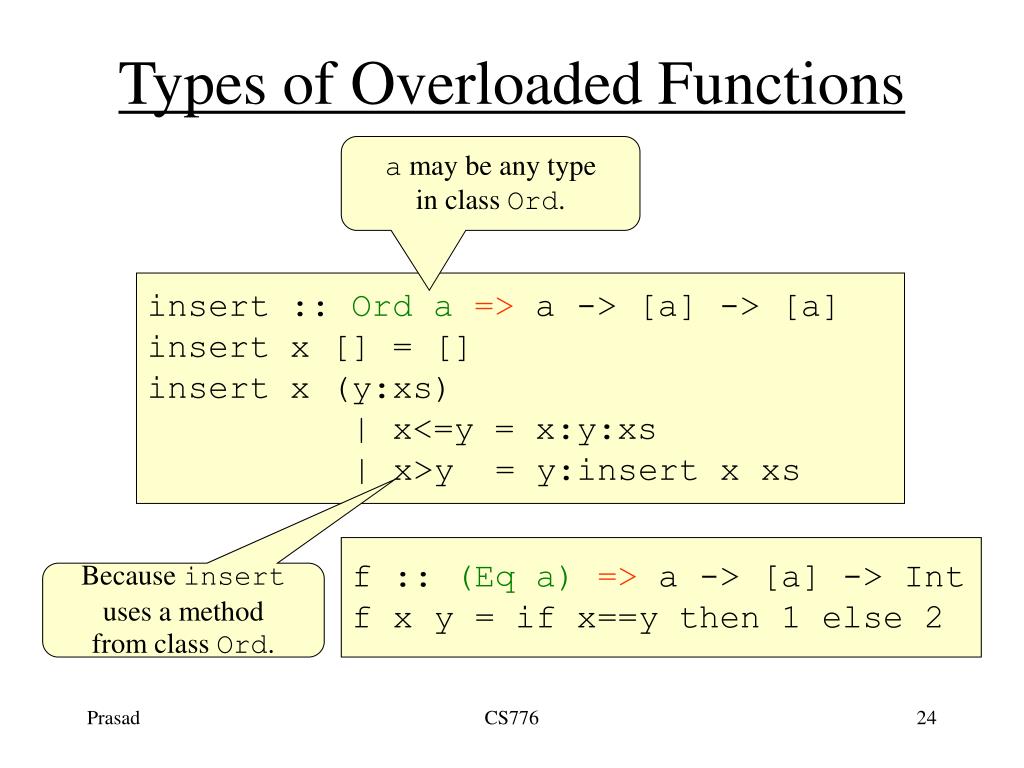 Types of Overloaded Functions

a may be any type in class Ord.

insert :: Ord a => a -> [a] -> [a]
insert x [] = []
insert x (y:xs)
 | x<=y = x:y:xs
 | x>y = y:insert x xs

Because insert uses a method from class Ord.

f :: (Eq a) => a -> [a] -> Int
f x y = if x==y then 1 else 2

Prasad

CS776

24